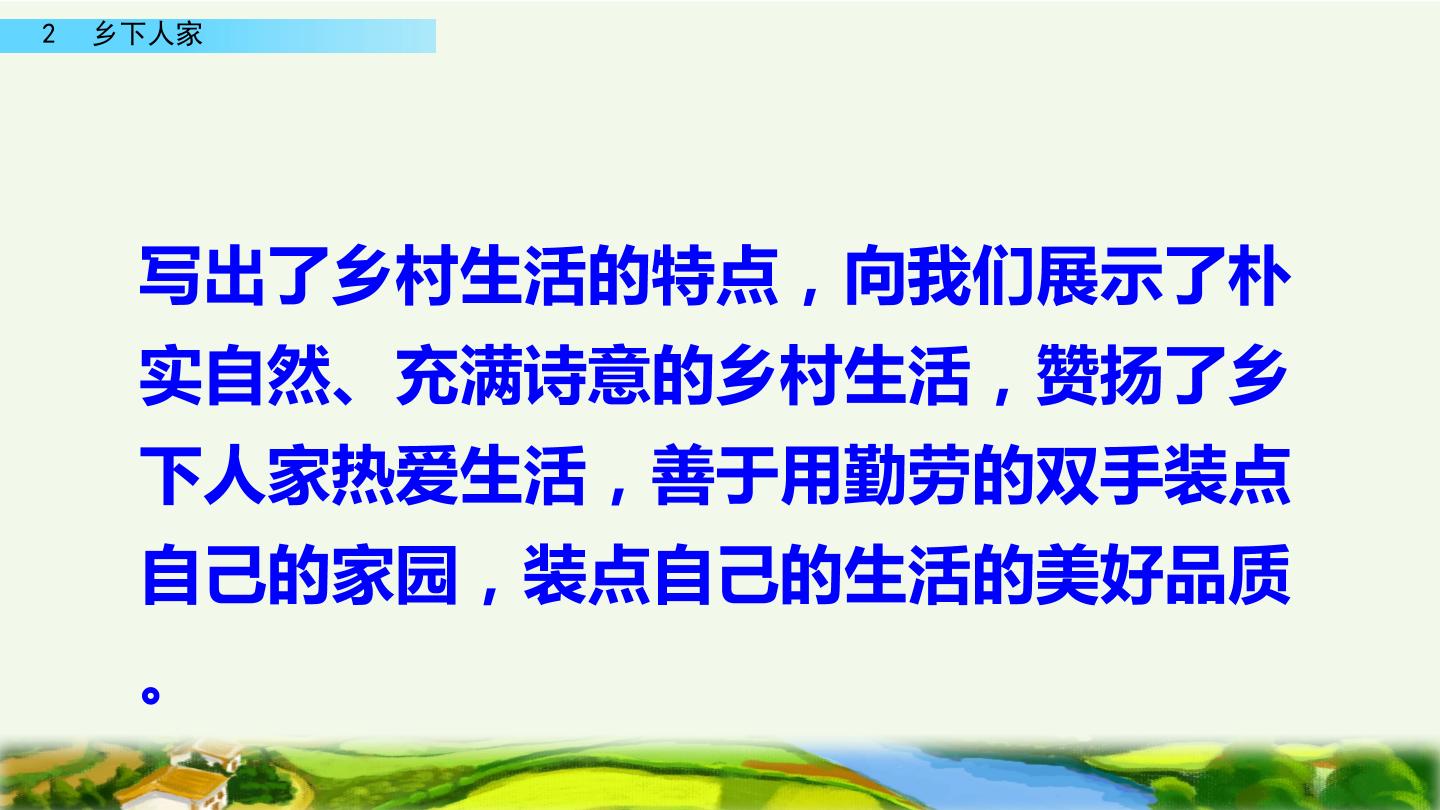 2　乡下人家

写出了乡村生活的特点，向我们展示了朴实自然、充满诗意的乡村生活，赞扬了乡下人家热爱生活，善于用勤劳的双手装点自己的家园，装点自己的生活的美好品质。